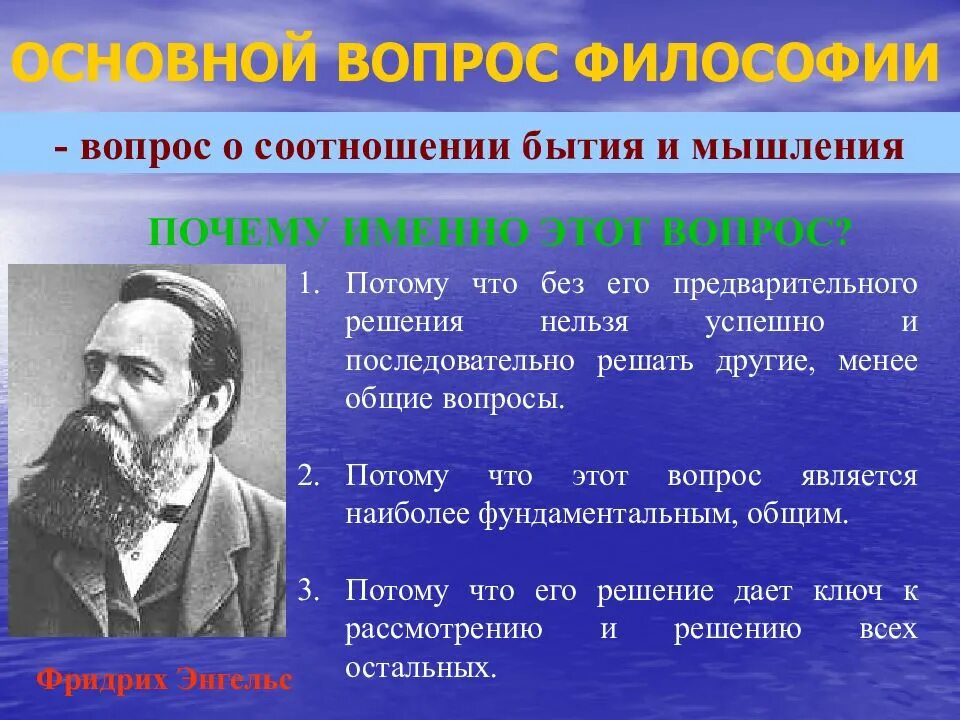 ОСНОВНОЙ ВОПРОС ФИЛОСОФИИ

- вопрос о соотношении бытия и мышления

ПОЧЕМУ ИМЕННО ЭТОТ ВОПРОС?

1. Потому что без его предварительного решения нельзя успешно и последовательно решать другие, менее общие вопросы.

2. Потому что этот вопрос является наиболее фундаментальным, общим.

3. Потому что его решение дает ключ к рассмотрению и решению всех остальных.

Фридрих Энгельс